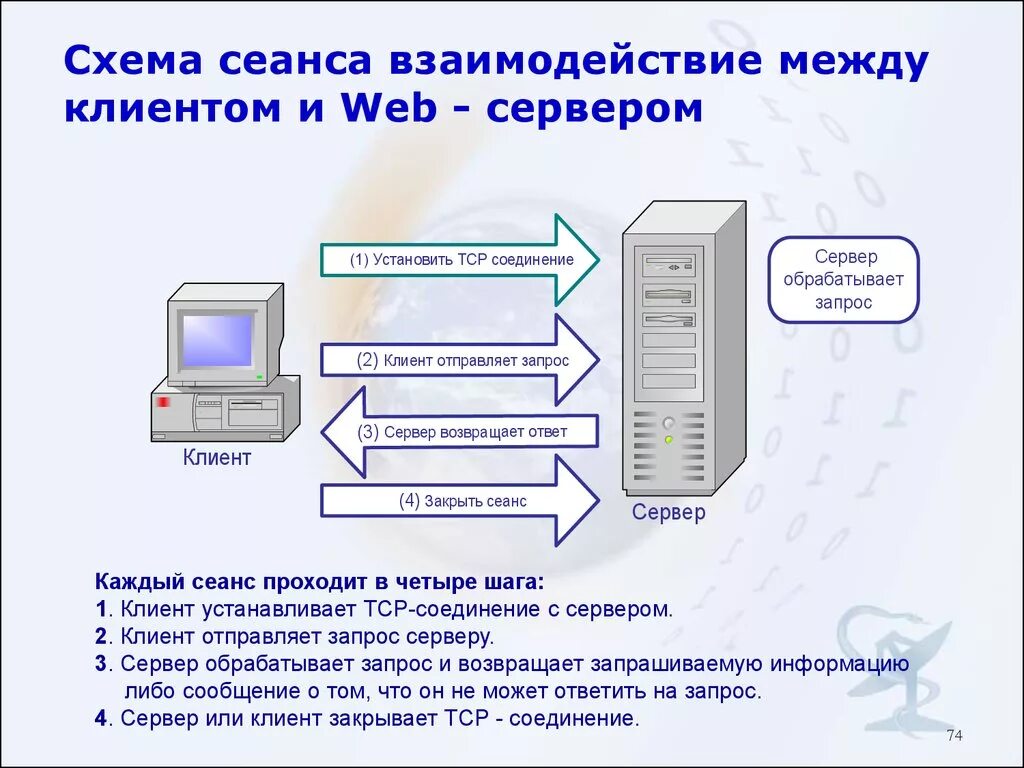 Схема сеанса взаимодействие между клиентом и Web - сервером

(1) Установить TCP соединение

(2) Клиент отправляет запрос

(3) Сервер возвращает ответ

(4) Закрыть сеанс

Клиент

Сервер

Сервер обрабатывает запрос

Каждый сеанс проходит в четыре шага:
1. Клиент устанавливает TCP-соединение с сервером.
2. Клиент отправляет запрос серверу.
3. Сервер обрабатывает запрос и возвращает запрашиваемую информацию либо сообщение о том, что он не может ответить на запрос.
4. Сервер или клиент закрывает TCP - соединение.

74